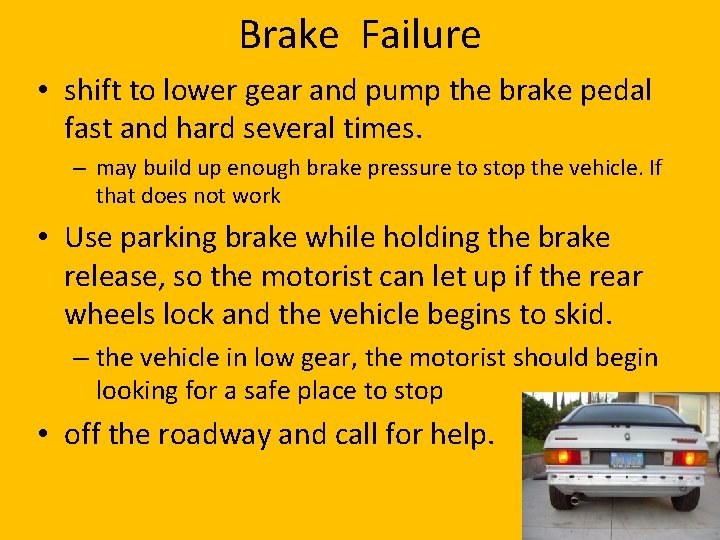 Brake Failure

• shift to lower gear and pump the brake pedal fast and hard several times.

– may build up enough brake pressure to stop the vehicle. If that does not work

• Use parking brake while holding the brake release, so the motorist can let up if the rear wheels lock and the vehicle begins to skid.

– the vehicle in low gear, the motorist should begin looking for a safe place to stop

• off the roadway and call for help.